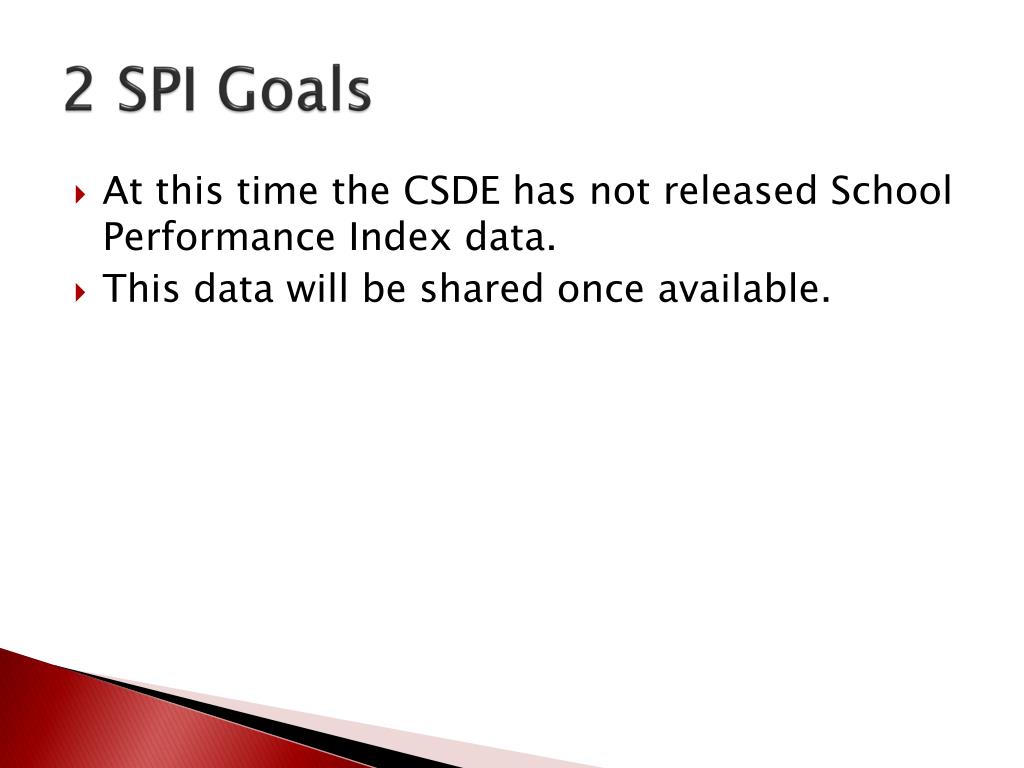 2 SPI Goals

▸ At this time the CSDE has not released School Performance Index data.
▸ This data will be shared once available.